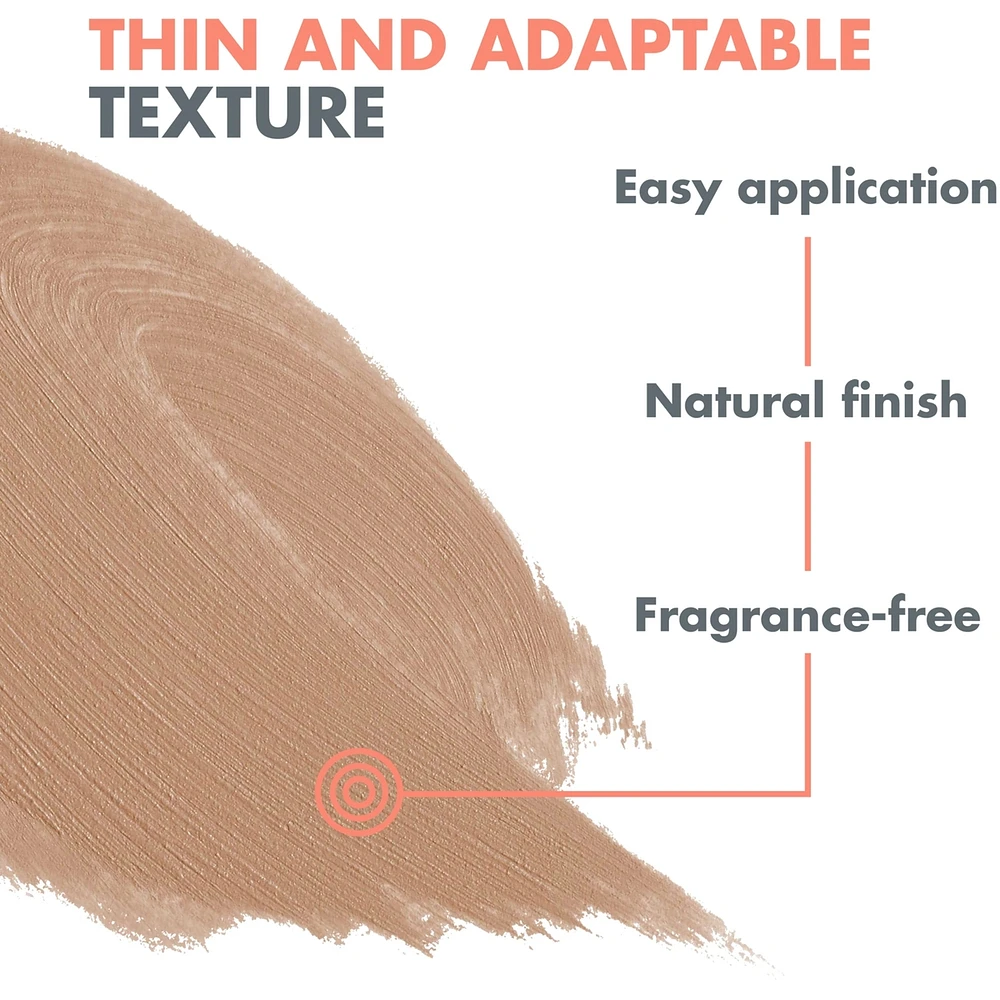 THIN AND ADAPTABLE
TEXTURE

Easy application

Natural finish

Fragrance-free